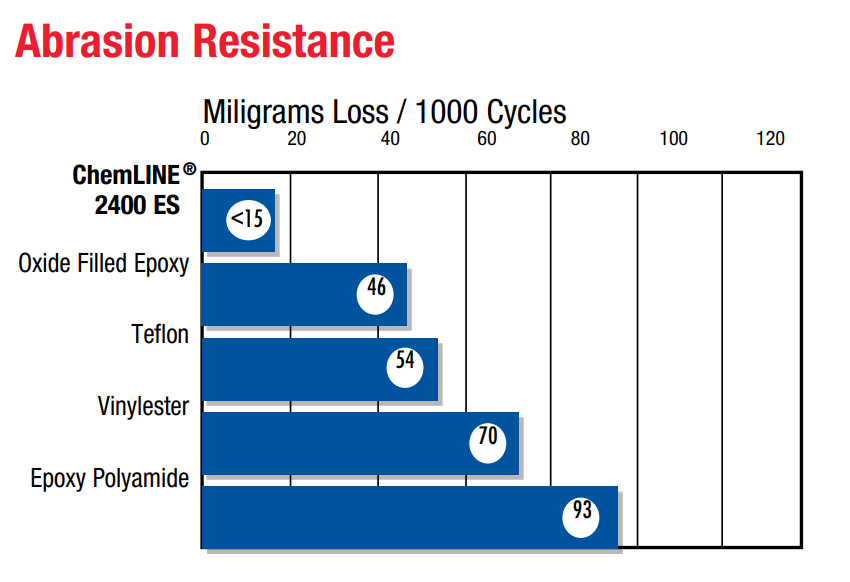 Abrasion Resistance

Miligrams Loss / 1000 Cycles

0 20 40 60 80 100 120

ChemLINE® 2400 ES
<15

Oxide Filled Epoxy
46

Teflon
54

Vinylester
70

Epoxy Polyamide
93